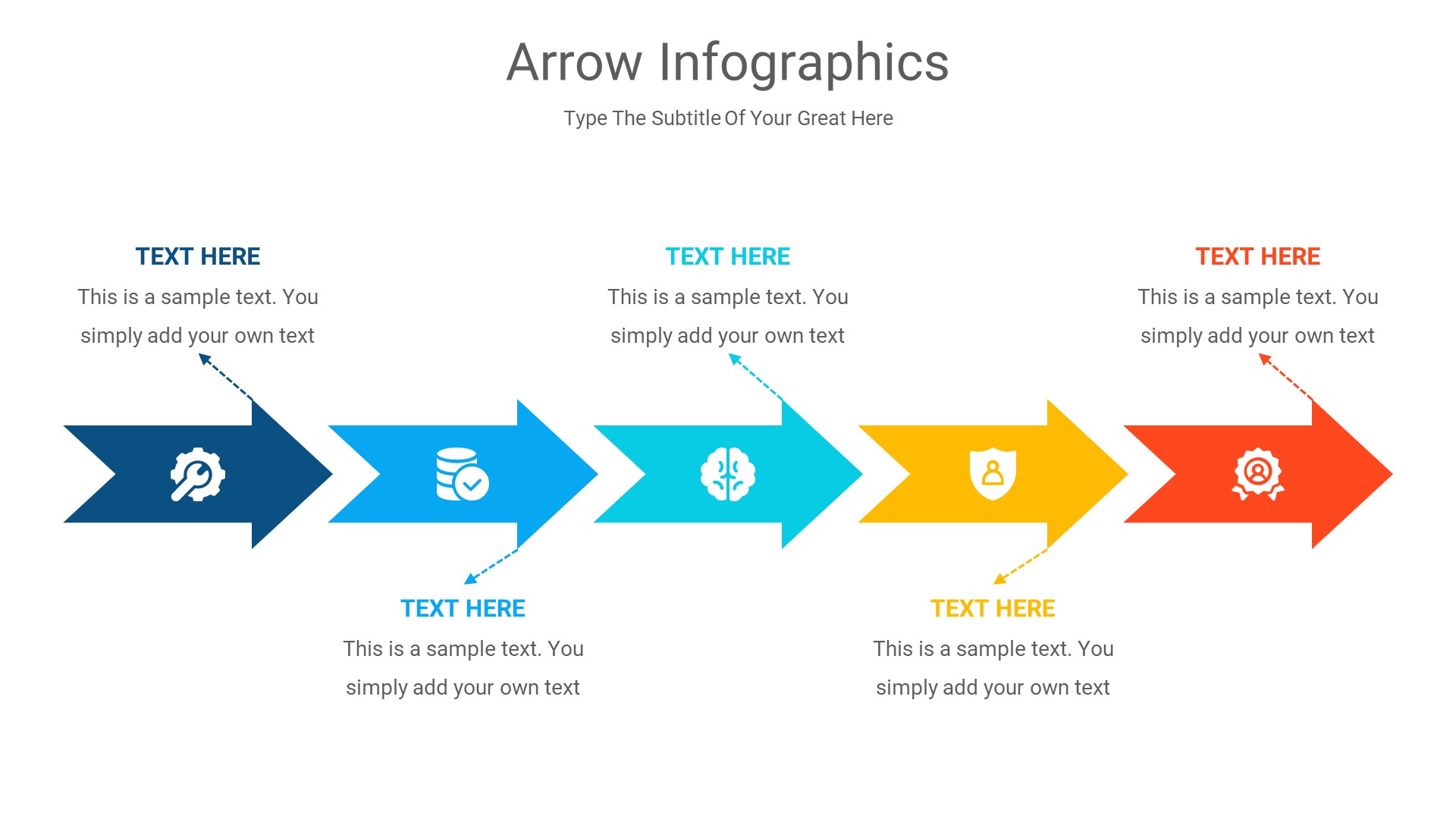 Arrow Infographics

Type The Subtitle Of Your Great Here

TEXT HERE

This is a sample text. You simply add your own text

TEXT HERE

This is a sample text. You simply add your own text

TEXT HERE

This is a sample text. You simply add your own text

TEXT HERE

This is a sample text. You simply add your own text

TEXT HERE

This is a sample text. You simply add your own text